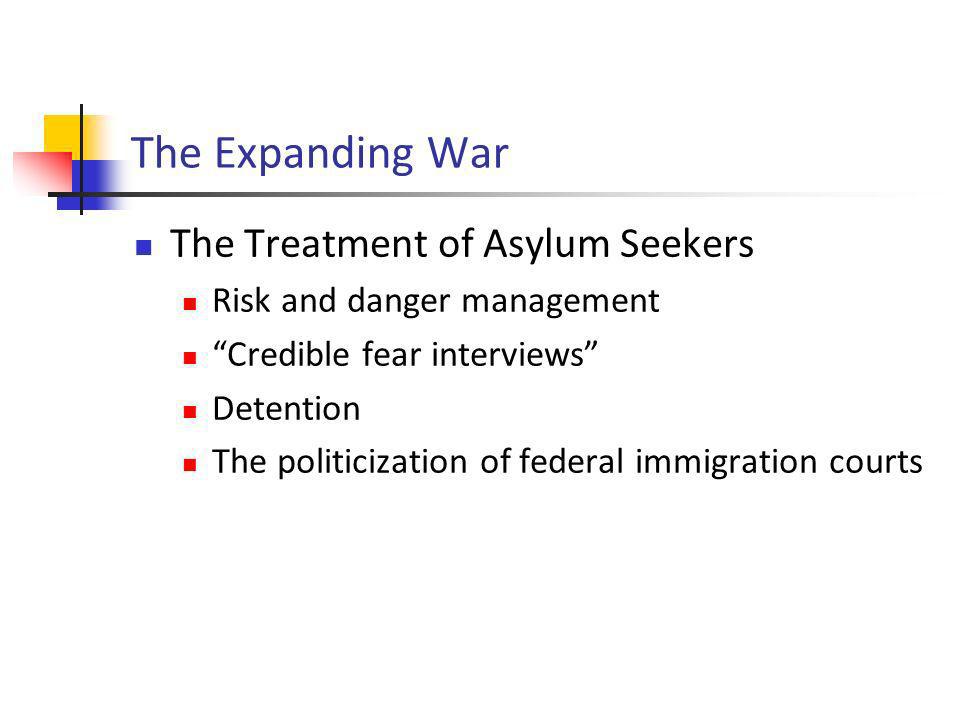 The Expanding War

The Treatment of Asylum Seekers

Risk and danger management

“Credible fear interviews”

Detention

The politicization of federal immigration courts